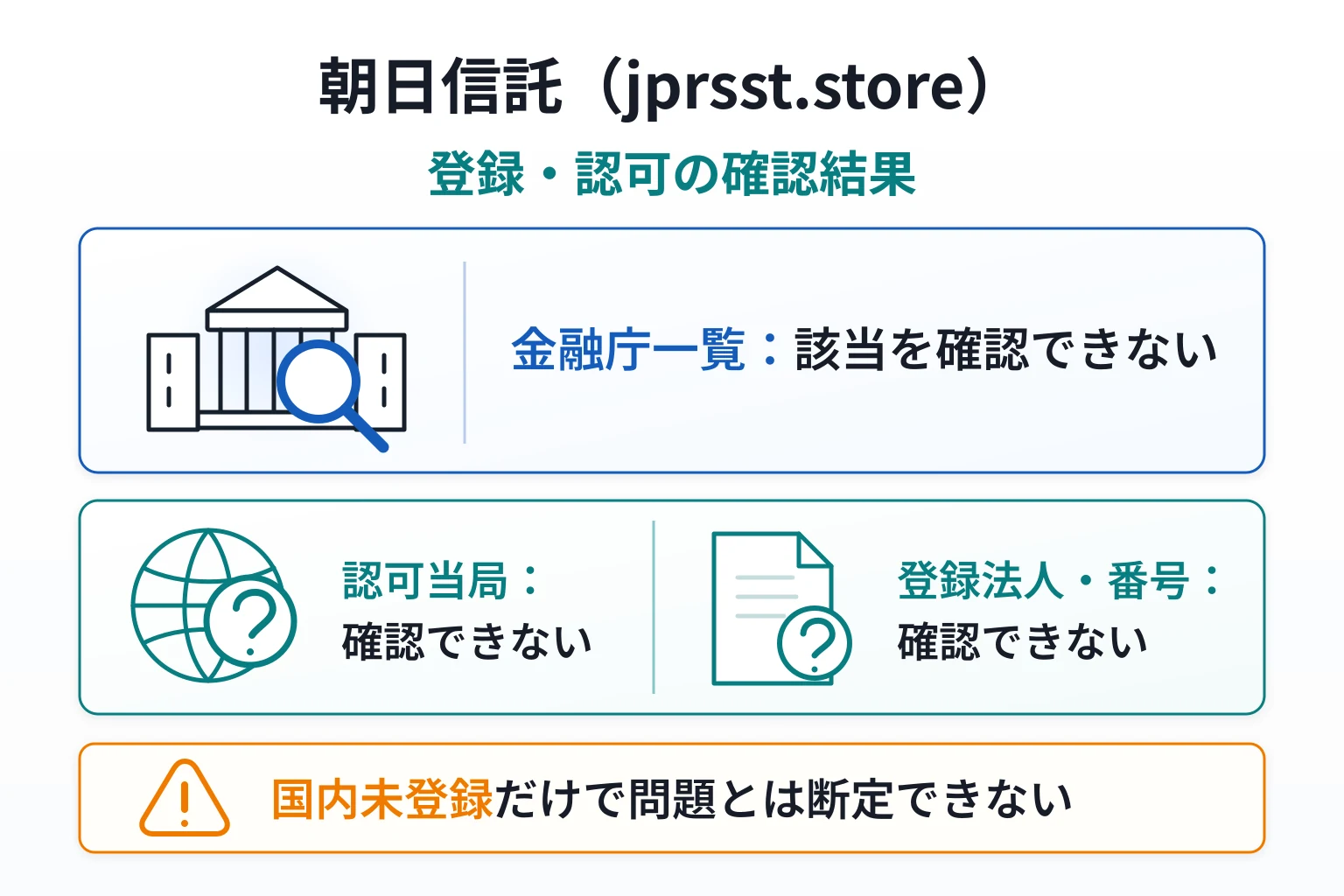 朝日信託（jprsst.store）

登録・認可の確認結果

金融庁一覧：該当を確認できない

認可当局：
確認できない

登録法人・番号：
確認できない

国内未登録だけで問題とは断定できない